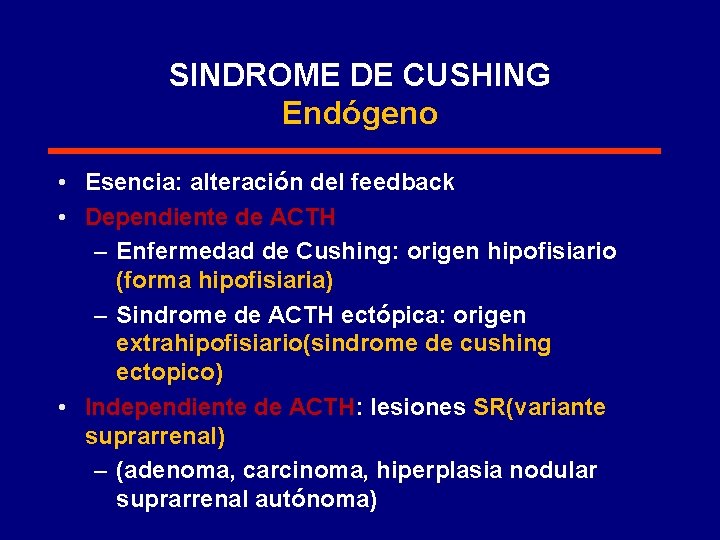 SINDROME DE CUSHING
Endógeno

• Esencia: alteración del feedback
• Dependiente de ACTH
– Enfermedad de Cushing: origen hipofisiario (forma hipofisiaria)
– Sindrome de ACTH ectópica: origen extrahipofisiario(sindrome de cushing ectopico)
• Independiente de ACTH: lesiones SR(variante suprarrenal)
– (adenoma, carcinoma, hiperplasia nodular suprarrenal autónoma)